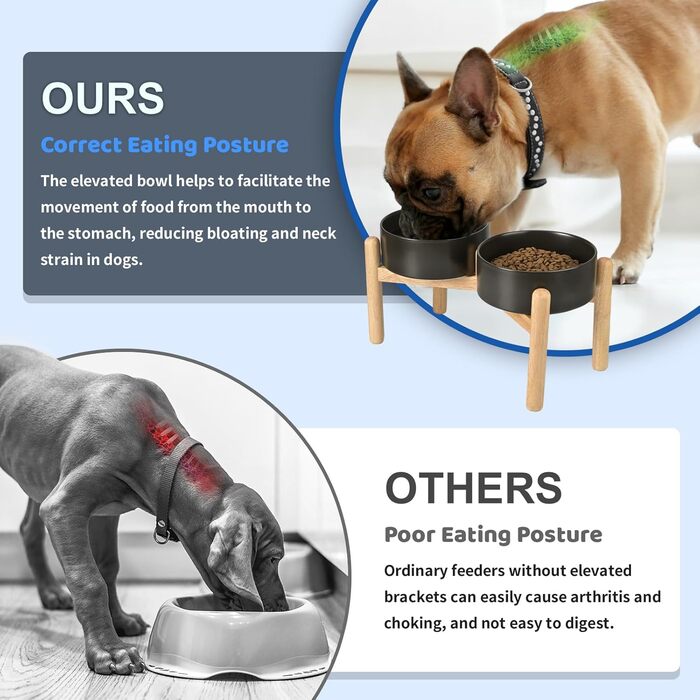 OURS

Correct Eating Posture

The elevated bowl helps to facilitate the movement of food from the mouth to the stomach, reducing bloating and neck strain in dogs.

OTHERS

Poor Eating Posture

Ordinary feeders without elevated brackets can easily cause arthritis and choking, and not easy to digest.